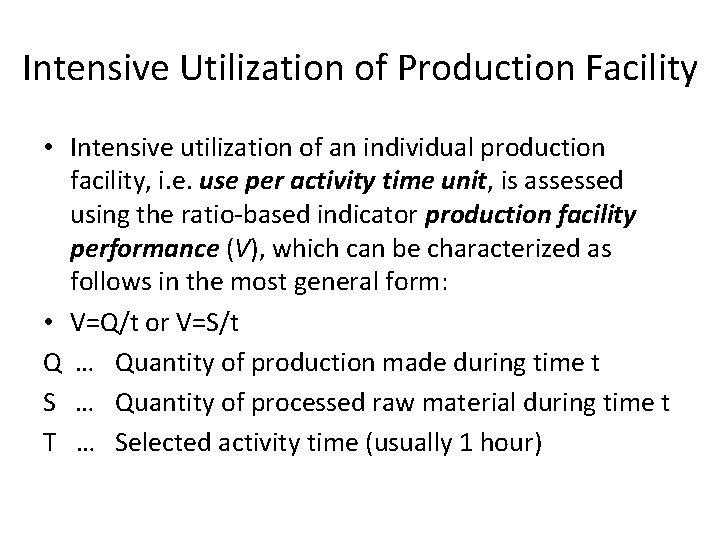 Intensive Utilization of Production Facility

• Intensive utilization of an individual production facility, i.e. use per activity time unit, is assessed using the ratio-based indicator production facility performance (V), which can be characterized as follows in the most general form:

• V=Q/t or V=S/t

Q … Quantity of production made during time t

S … Quantity of processed raw material during time t

T … Selected activity time (usually 1 hour)